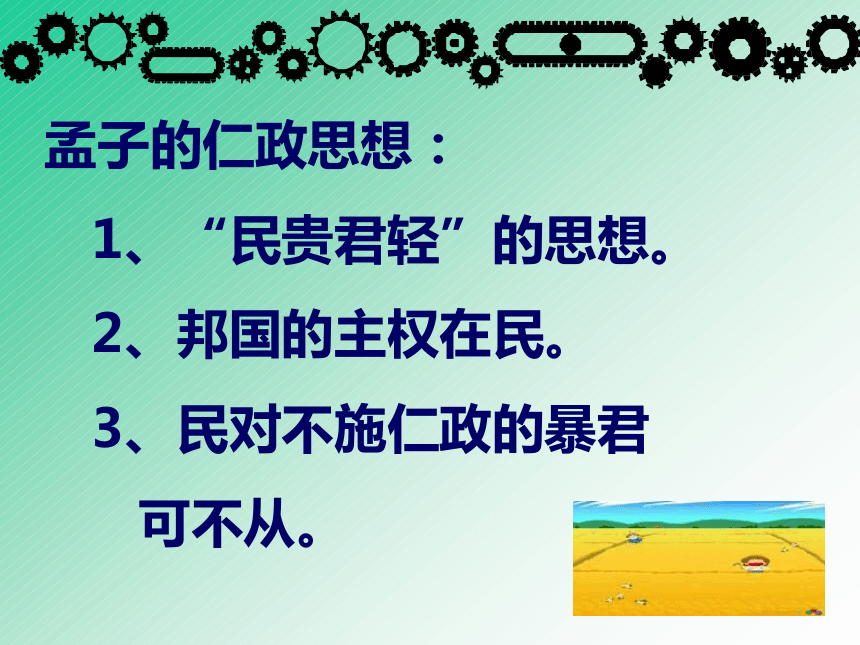 孟子的仁政思想：

1、“民贵君轻”的思想。

2、邦国的主权在民。

3、民对不施仁政的暴君可不从。